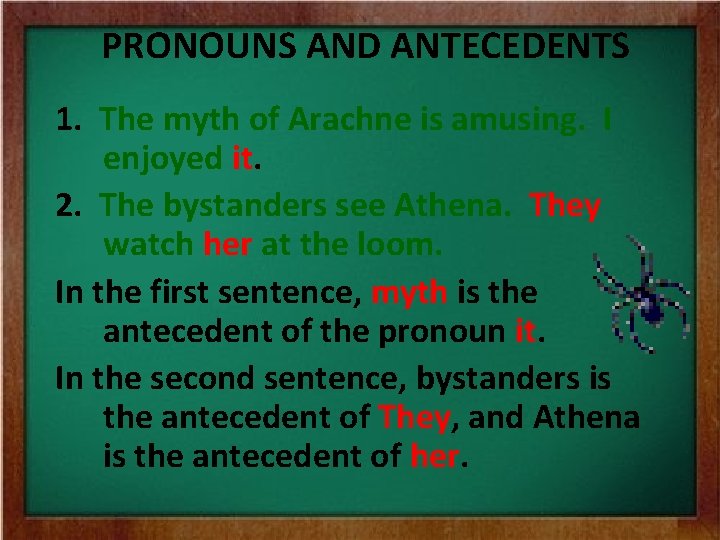 PRONOUNS AND ANTECEDENTS

1. The myth of Arachne is amusing. I enjoyed it.

2. The bystanders see Athena. They watch her at the loom.

In the first sentence, myth is the antecedent of the pronoun it.

In the second sentence, bystanders is the antecedent of They, and Athena is the antecedent of her.